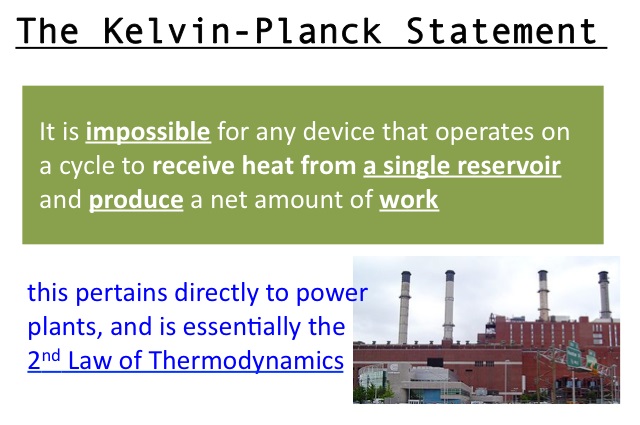 The Kelvin-Planck Statement

It is impossible for any device that operates on a cycle to receive heat from a single reservoir and produce a net amount of work

this pertains directly to power plants, and is essentially the 2nd Law of Thermodynamics